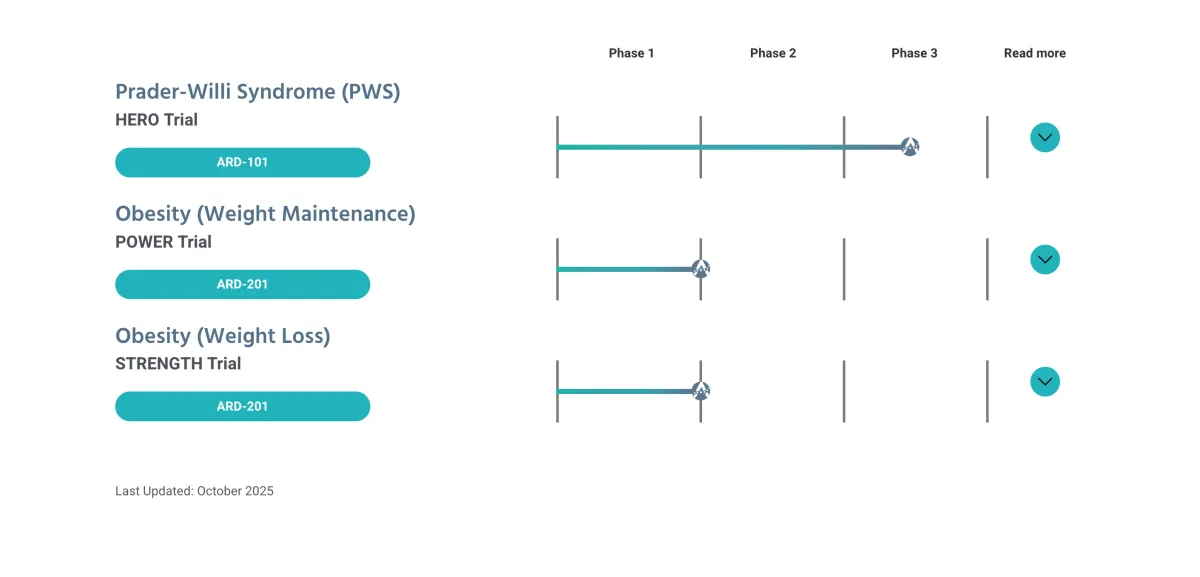 Phase 1 Phase 2 Phase 3 Read more

Prader-Willi Syndrome (PWS)
HERO Trial
ARD-101

Obesity (Weight Maintenance)
POWER Trial
ARD-201

Obesity (Weight Loss)
STRENGTH Trial
ARD-201

Last Updated: October 2025